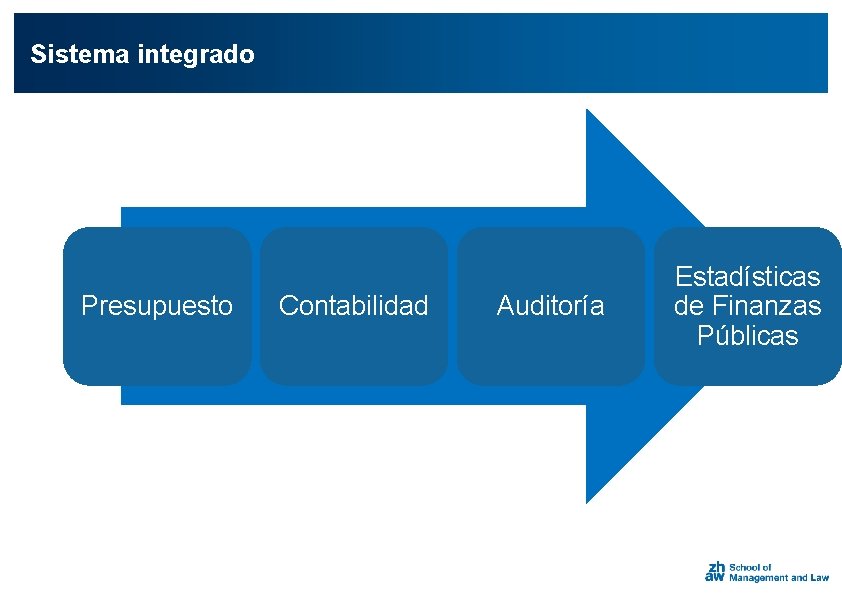 Sistema integrado

Presupuesto

Contabilidad

Auditoría

Estadísticas de Finanzas Públicas

zh aw School of Management and Law